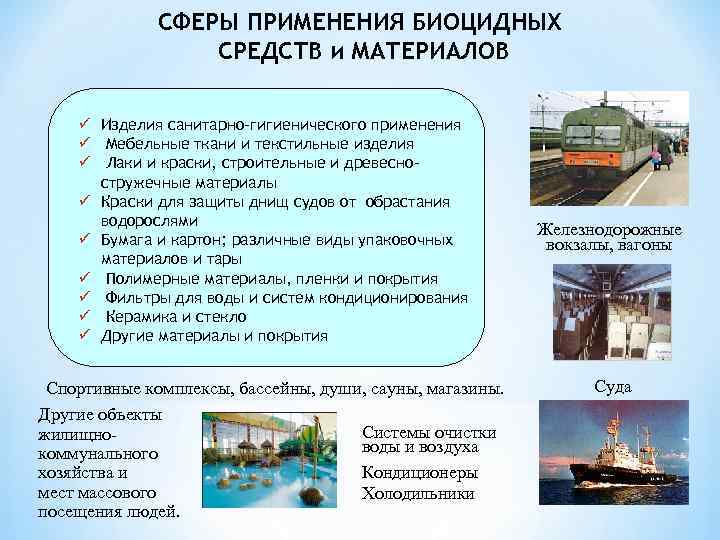 СФЕРЫ ПРИМЕНЕНИЯ БИОЦИДНЫХ СРЕДСТВ и МАТЕРИАЛОВ

✓ Изделия санитарно-гигиенического применения
✓ Мебельные ткани и текстильные изделия
✓ Лаки и краски, строительные и древесно-стружечные материалы
✓ Краски для защиты днищ судов от обрастания водорослями
✓ Бумага и картон; различные виды упаковочных материалов и тары
✓ Полимерные материалы, пленки и покрытия
✓ Фильтры для воды и систем кондиционирования
✓ Керамика и стекло
✓ Другие материалы и покрытия

Железнодорожные вокзалы, вагоны

Спортивные комплексы, бассейны, души, сауны, магазины.

Суда

Другие объекты жилищно-коммунального хозяйства и мест массового посещения людей.

Системы очистки воды и воздуха

Кондиционеры

Холодильники